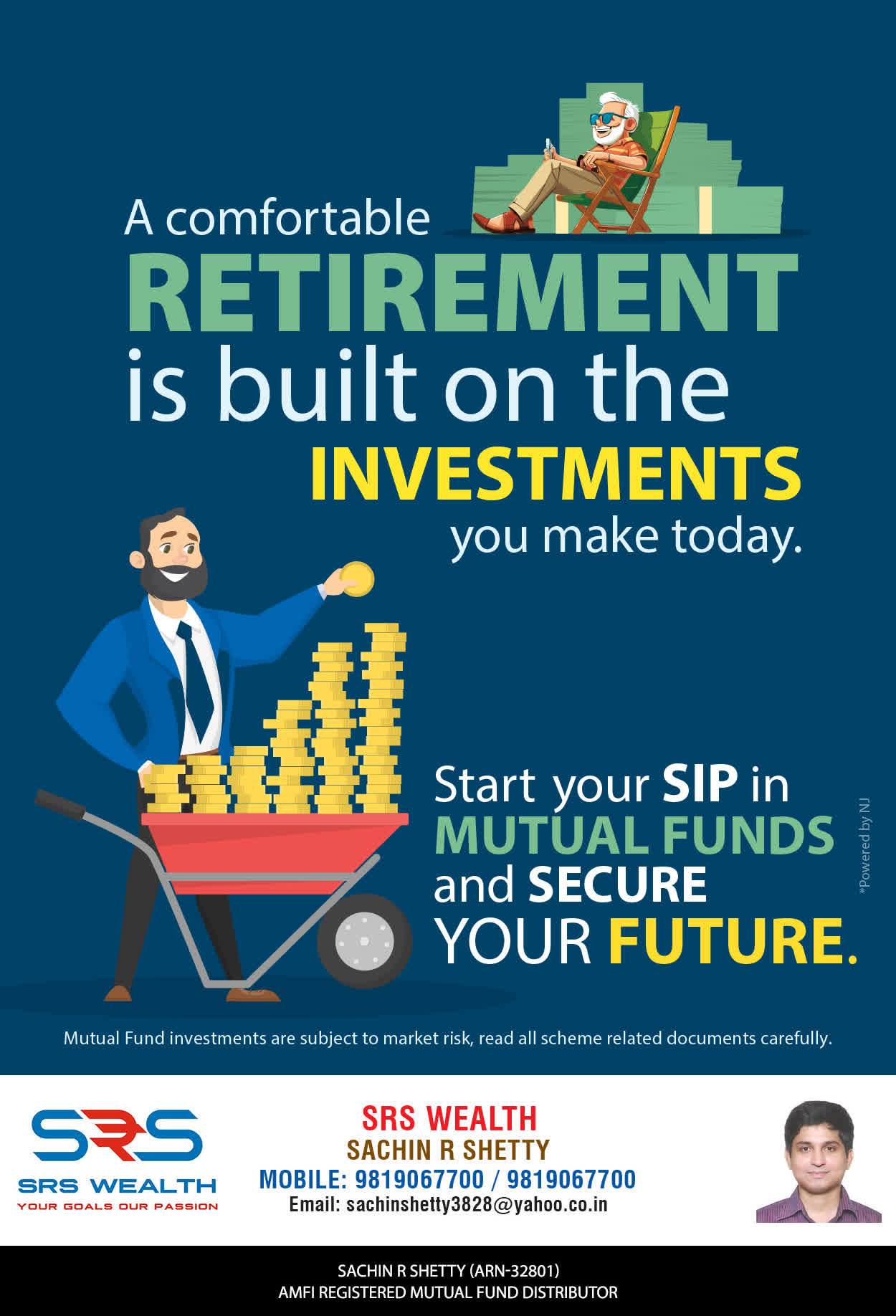 A comfortable RETIREMENT is built on the INVESTMENTS you make today.

Start your SIP in MUTUAL FUNDS and SECURE YOUR FUTURE.

*Powered by NJ

Mutual Fund investments are subject to market risk, read all scheme related documents carefully.

SRS
SRS WEALTH
YOUR GOALS OUR PASSION

SRS WEALTH
SACHIN R SHETTY
MOBILE: 9819067700 / 9819067700
Email: sachinshetty3828@yahoo.co.in

SACHIN R SHETTY (ARN-32801)
AMFI REGISTERED MUTUAL FUND DISTRIBUTOR